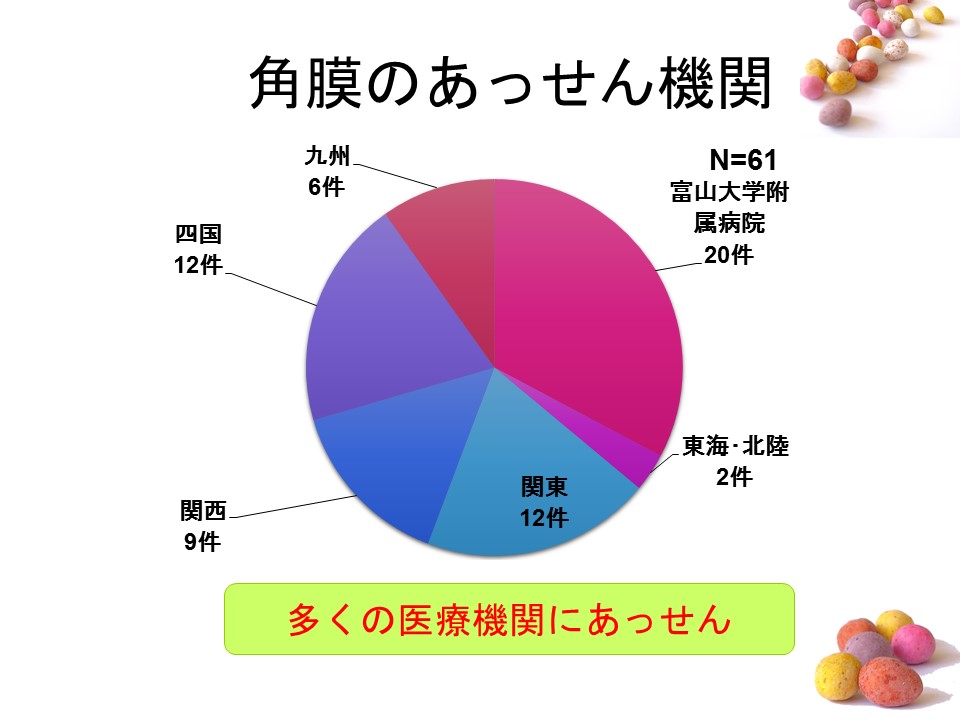 角膜のあっせん機関

N=61

富山大学附属病院
20件

東海･北陸
2件

関東
12件

関西
9件

四国
12件

九州
6件

多くの医療機関にあっせん